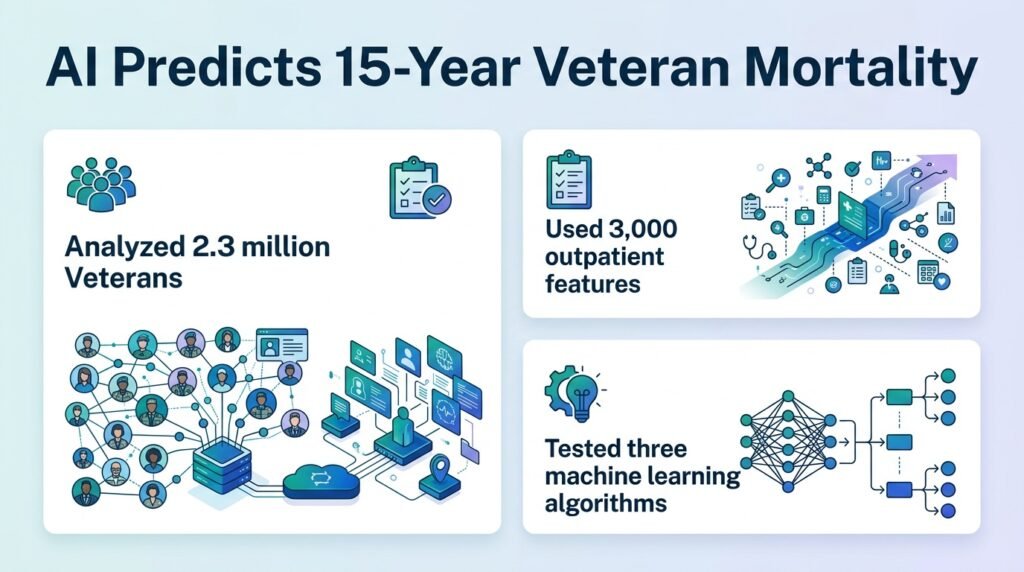 AI Predicts 15-Year Veteran Mortality

Analyzed 2.3 million Veterans

Used 3,000 outpatient features

Tested three machine learning algorithms